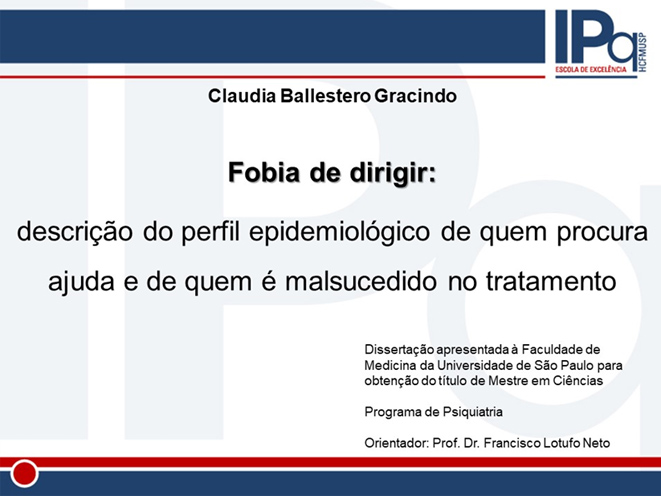 IPq
HCFMUSP
ESCOLA DE EXCELÊNCIA

Claudia Ballestero Gracindo

Fobia de dirigir:

descrição do perfil epidemiológico de quem procura ajuda e de quem é malsucedido no tratamento

Dissertação apresentada à Faculdade de Medicina da Universidade de São Paulo para obtenção do título de Mestre em Ciências

Programa de Psiquiatria

Orientador: Prof. Dr. Francisco Lotufo Neto